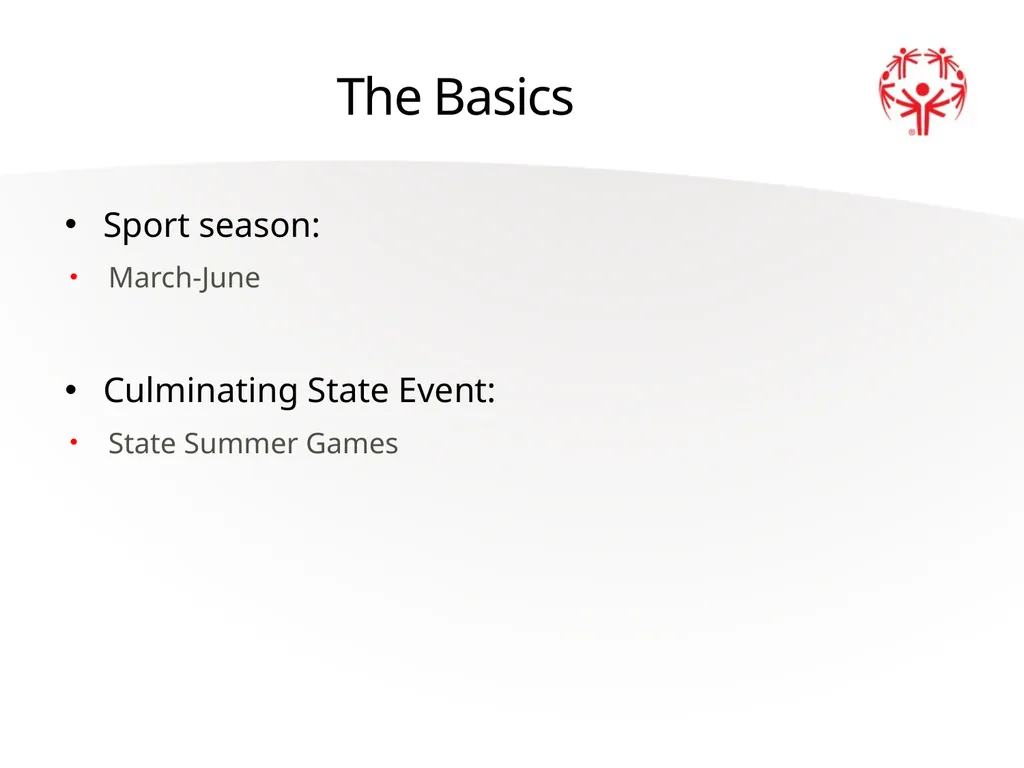 The Basics

• Sport season:
• March-June

• Culminating State Event:
• State Summer Games